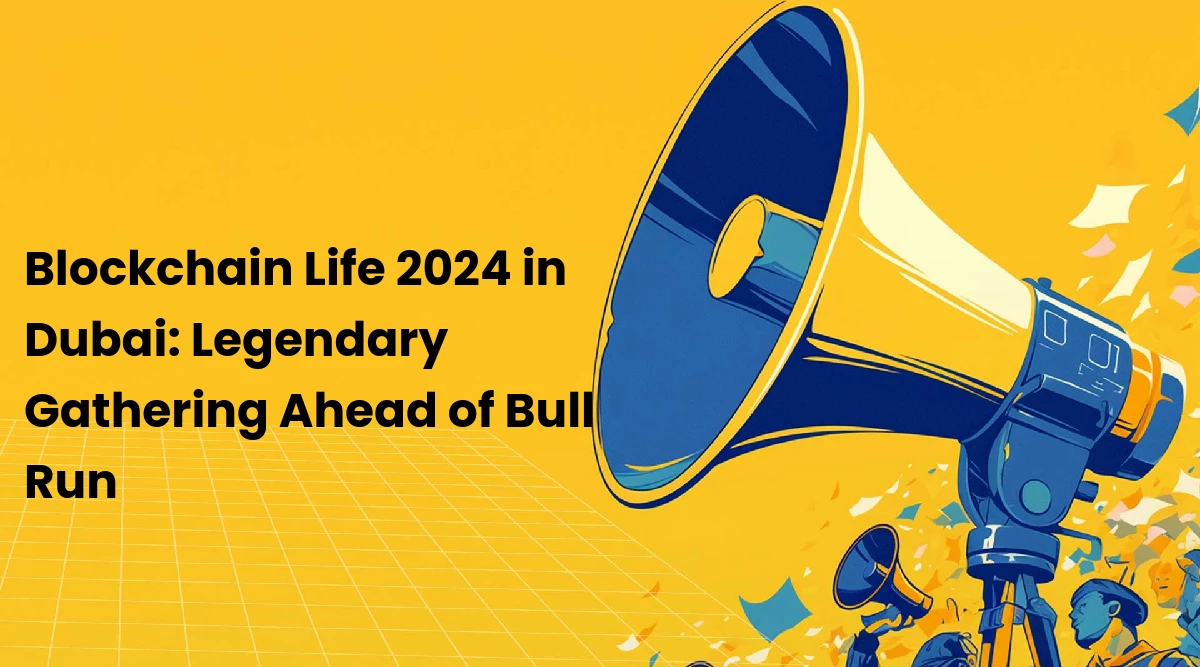 Blockchain Life 2024 in Dubai: Legendary Gathering Ahead of Bull Run